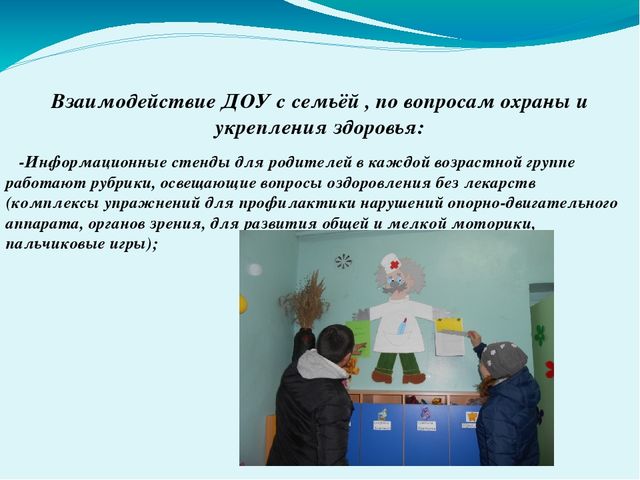 Взаимодействие ДОУ с семьёй , по вопросам охраны и укрепления здоровья:

-Информационные стенды для родителей в каждой возрастной группе работают рубрики, освещающие вопросы оздоровления без лекарств (комплексы упражнений для профилактики нарушений опорно-двигательного аппарата, органов зрения, для развития общей и мелкой моторики, пальчиковые игры);